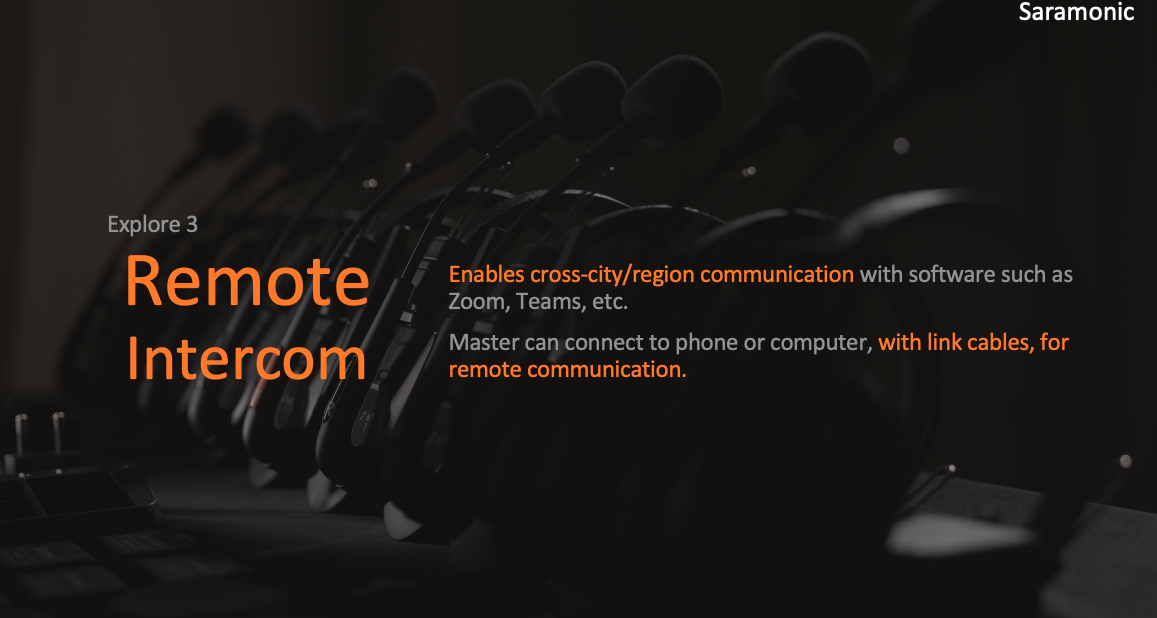 Saramonic

Explore 3

Remote Intercom

Enables cross-city/region communication with software such as Zoom, Teams, etc.

Master can connect to phone or computer, with link cables, for remote communication.